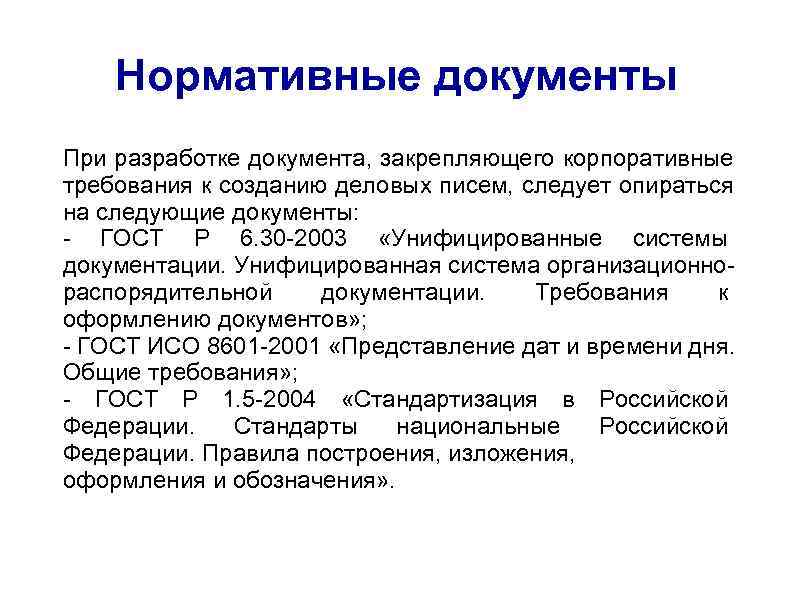 Нормативные документы

При разработке документа, закрепляющего корпоративные требования к созданию деловых писем, следует опираться на следующие документы:
- ГОСТ Р 6.30-2003 «Унифицированные системы документации. Унифицированная система организационно-распорядительной документации. Требования к оформлению документов»;
- ГОСТ ИСО 8601-2001 «Представление дат и времени дня. Общие требования»;
- ГОСТ Р 1.5-2004 «Стандартизация в Российской Федерации. Стандарты национальные Российской Федерации. Правила построения, изложения, оформления и обозначения».